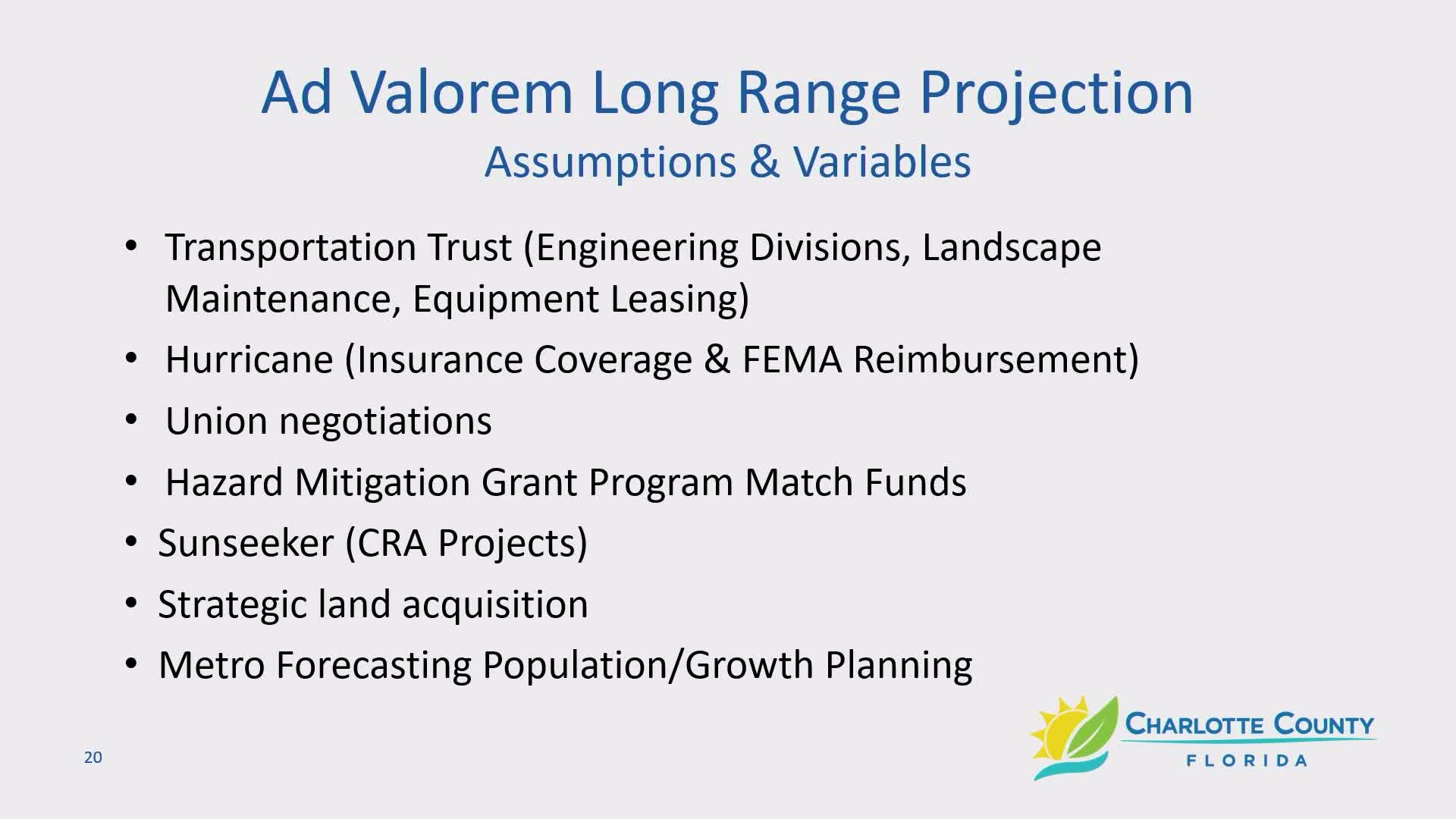 Ad Valorem Long Range Projection
Assumptions & Variables

• Transportation Trust (Engineering Divisions, Landscape Maintenance, Equipment Leasing)
• Hurricane (Insurance Coverage & FEMA Reimbursement)
• Union negotiations
• Hazard Mitigation Grant Program Match Funds
• Sunseeker (CRA Projects)
• Strategic land acquisition
• Metro Forecasting Population/Growth Planning

20

CHARLOTTE COUNTY
FLORIDA